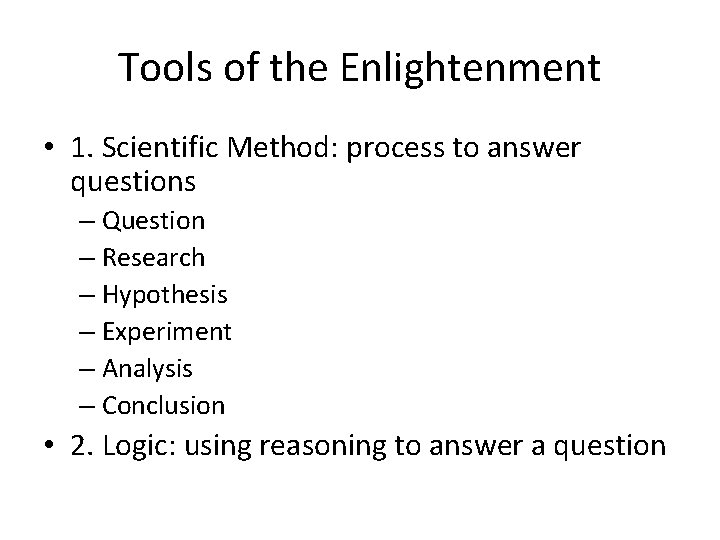 Tools of the Enlightenment

• 1. Scientific Method: process to answer questions
– Question
– Research
– Hypothesis
– Experiment
– Analysis
– Conclusion

• 2. Logic: using reasoning to answer a question